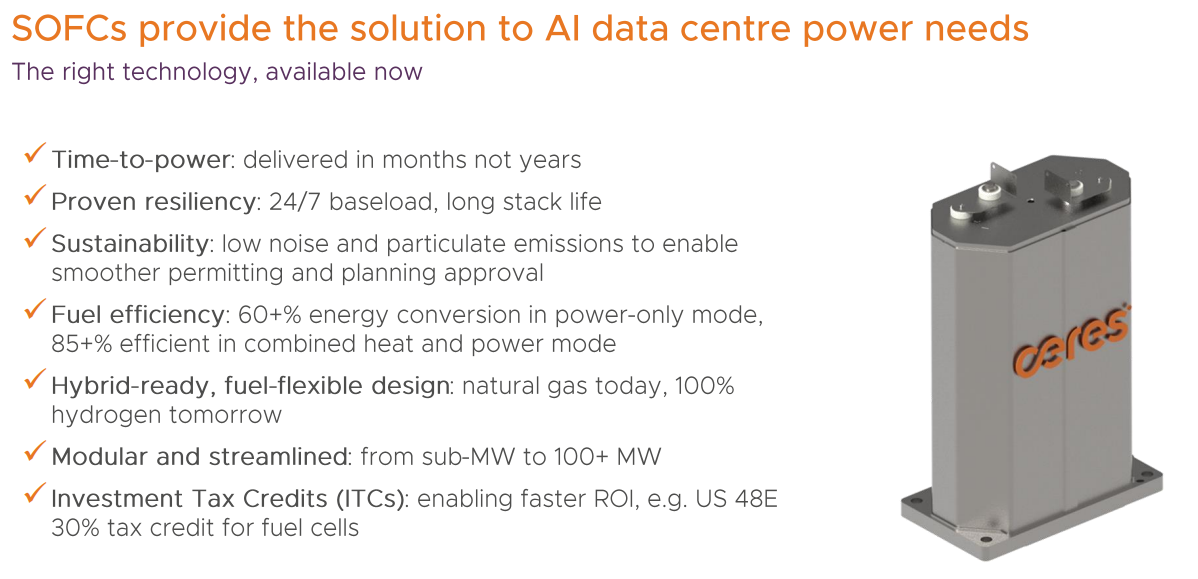 SOFCs provide the solution to AI data centre power needs
The right technology, available now

✓ Time-to-power: delivered in months not years

✓ Proven resiliency: 24/7 baseload, long stack life

✓ Sustainability: low noise and particulate emissions to enable smoother permitting and planning approval

✓ Fuel efficiency: 60+% energy conversion in power-only mode, 85+% efficient in combined heat and power mode

✓ Hybrid-ready, fuel-flexible design: natural gas today, 100% hydrogen tomorrow

✓ Modular and streamlined: from sub-MW to 100+ MW

✓ Investment Tax Credits (ITCs): enabling faster ROI, e.g. US 48E 30% tax credit for fuel cells

ceres